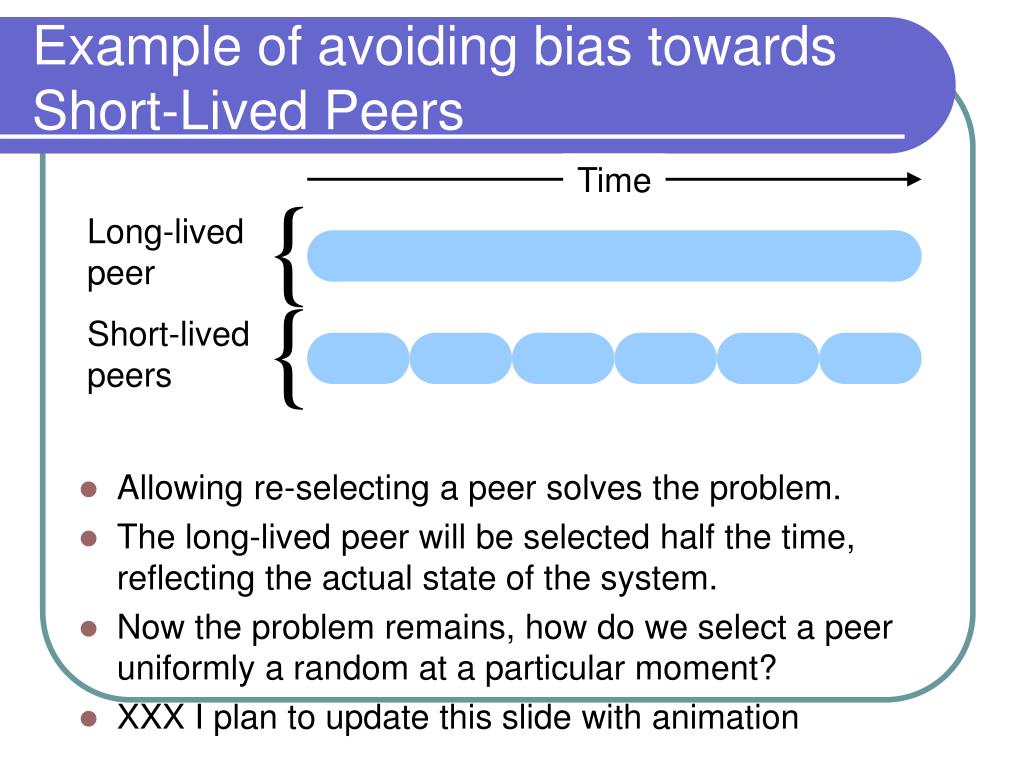 Example of avoiding bias towards Short-Lived Peers

Time

Long-lived peer

Short-lived peers

- Allowing re-selecting a peer solves the problem.
- The long-lived peer will be selected half the time, reflecting the actual state of the system.
- Now the problem remains, how do we select a peer uniformly a random at a particular moment?
- XXX I plan to update this slide with animation